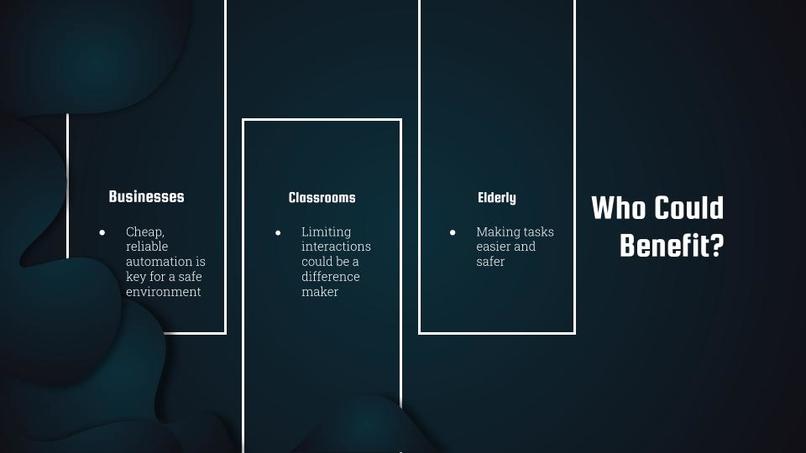 Businesses

- Cheap, reliable automation is key for a safe environment

Classrooms

- Limiting interactions could be a difference maker

Elderly

- Making tasks easier and safer

Who Could Benefit?